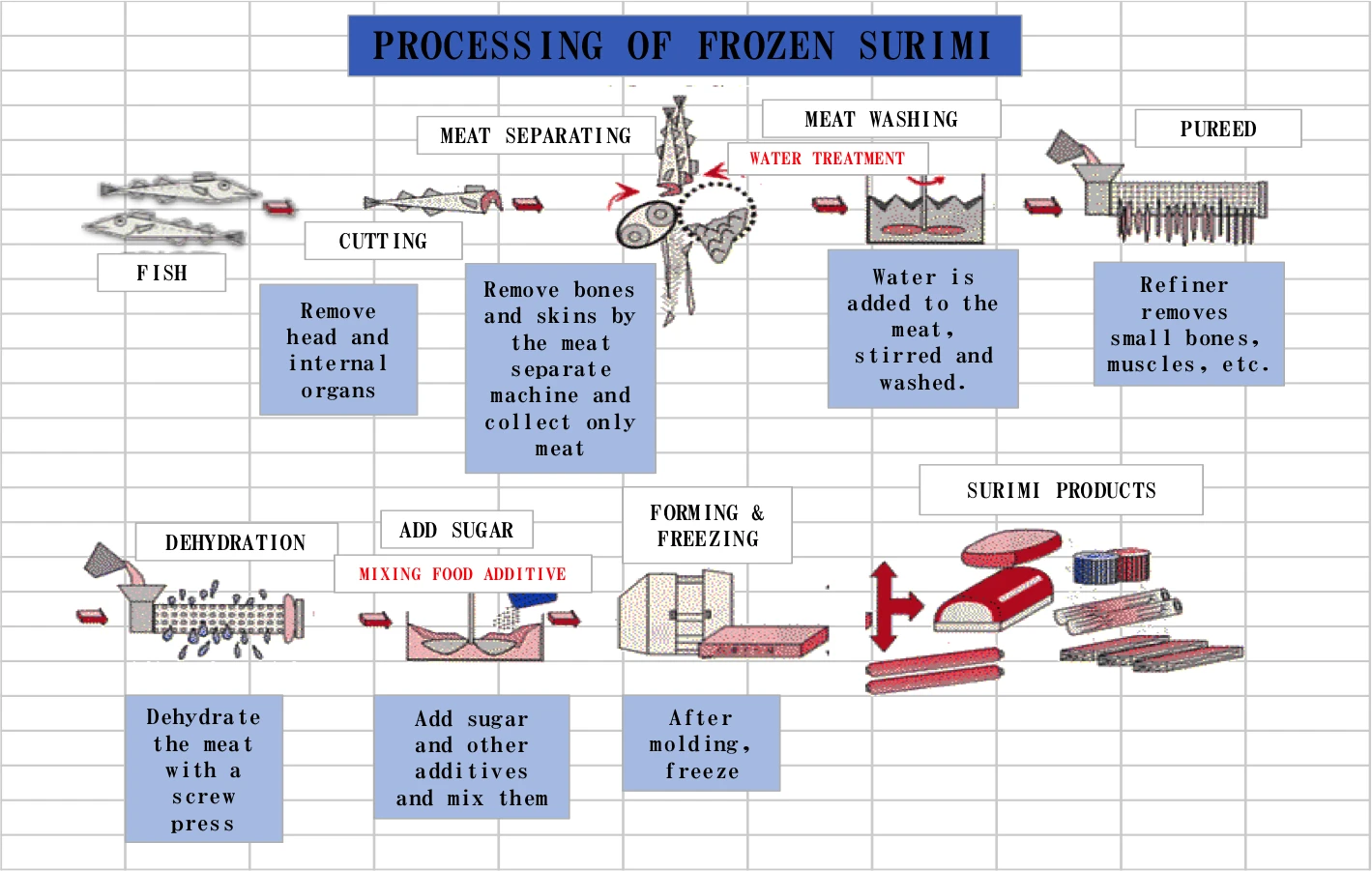 PROCESSING OF FROZEN SURIMI

FISH

CUTTING

Remove head and internal organs

MEAT SEPARATING

Remove bones and skins by the meat separate machine and collect only meat

MEAT WASHING

WATER TREATMENT

Water is added to the meat, stirred and washed.

PUREED

Refiner removes small bones, muscles, etc.

DEHYDRATION

Dehydrate the meat with a screw press

ADD SUGAR

MIXING FOOD ADDITIVE

Add sugar and other additives and mix them

FORMING & FREEZING

After molding, freeze

SURIMI PRODUCTS